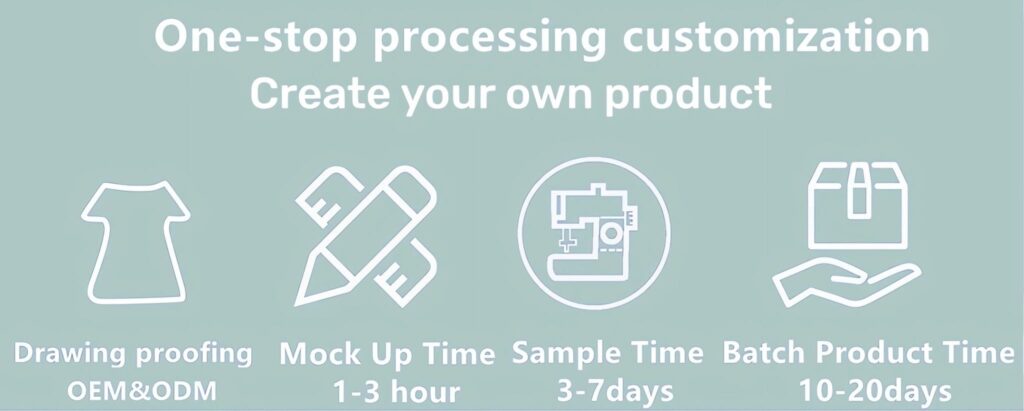 One-stop processing customization
Create your own product

Drawing proofing
OEM&ODM

Mock Up Time
1-3 hour

Sample Time
3-7days

Batch Product Time
10-20days